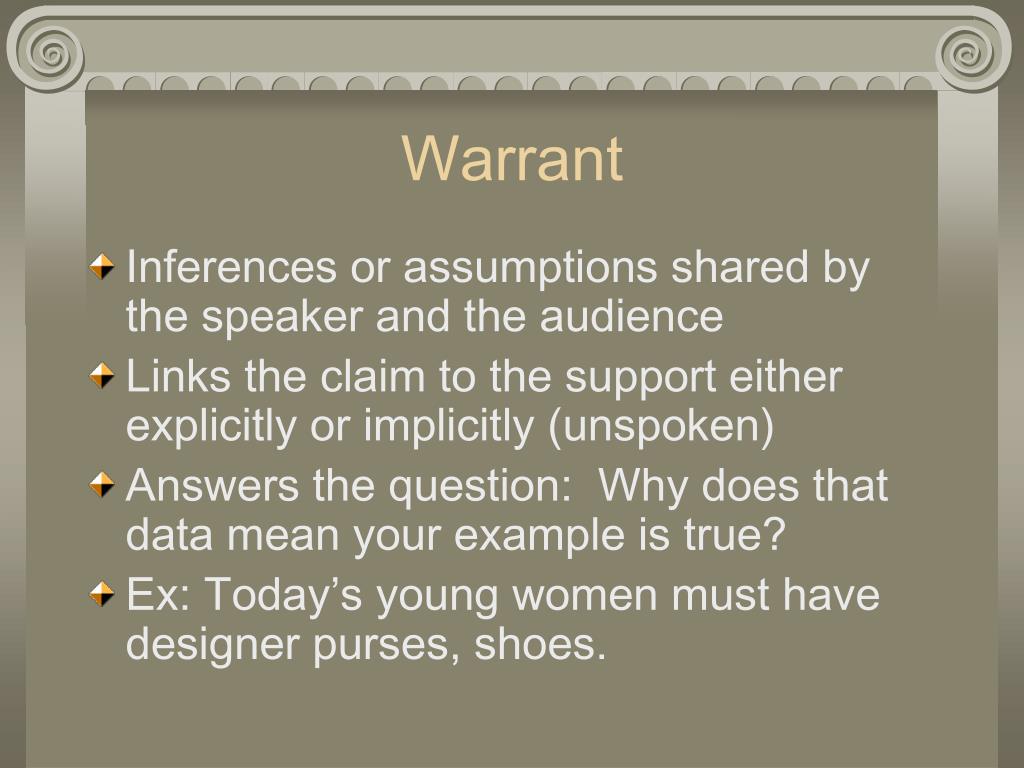 Warrant

Inferences or assumptions shared by the speaker and the audience

Links the claim to the support either explicitly or implicitly (unspoken)

Answers the question:  Why does that data mean your example is true?

Ex: Today’s young women must have designer purses, shoes.